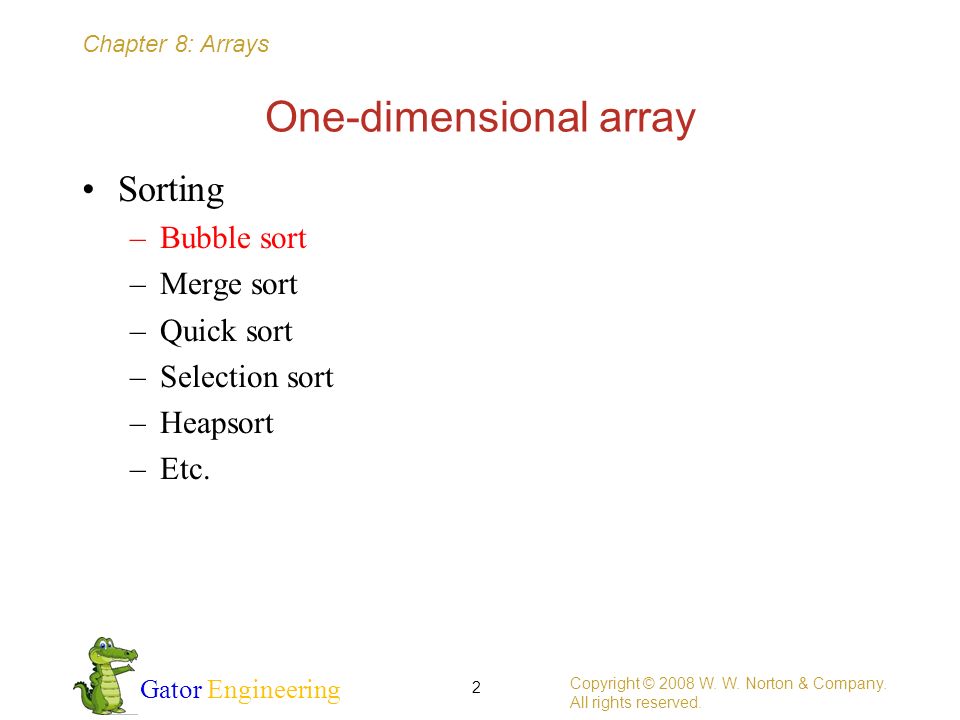 Chapter 8: Arrays

One-dimensional array

• Sorting
– Bubble sort
– Merge sort
– Quick sort
– Selection sort
– Heapsort
– Etc.

Gator Engineering

2

Copyright © 2008 W. W. Norton & Company. All rights reserved.